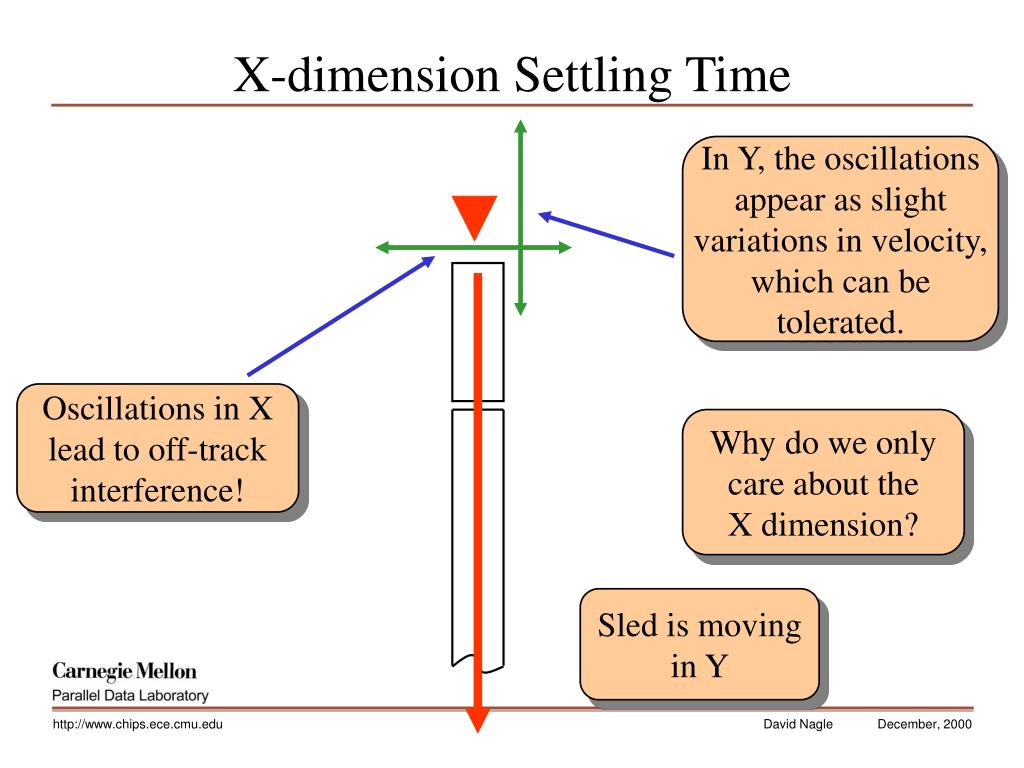 X-dimension Settling Time

In Y, the oscillations appear as slight variations in velocity, which can be tolerated.

Oscillations in X lead to off-track interference!

Why do we only care about the X dimension?

Sled is moving in Y

Carnegie Mellon
Parallel Data Laboratory

http://www.chips.ece.cmu.edu

David Nagle

December, 2000